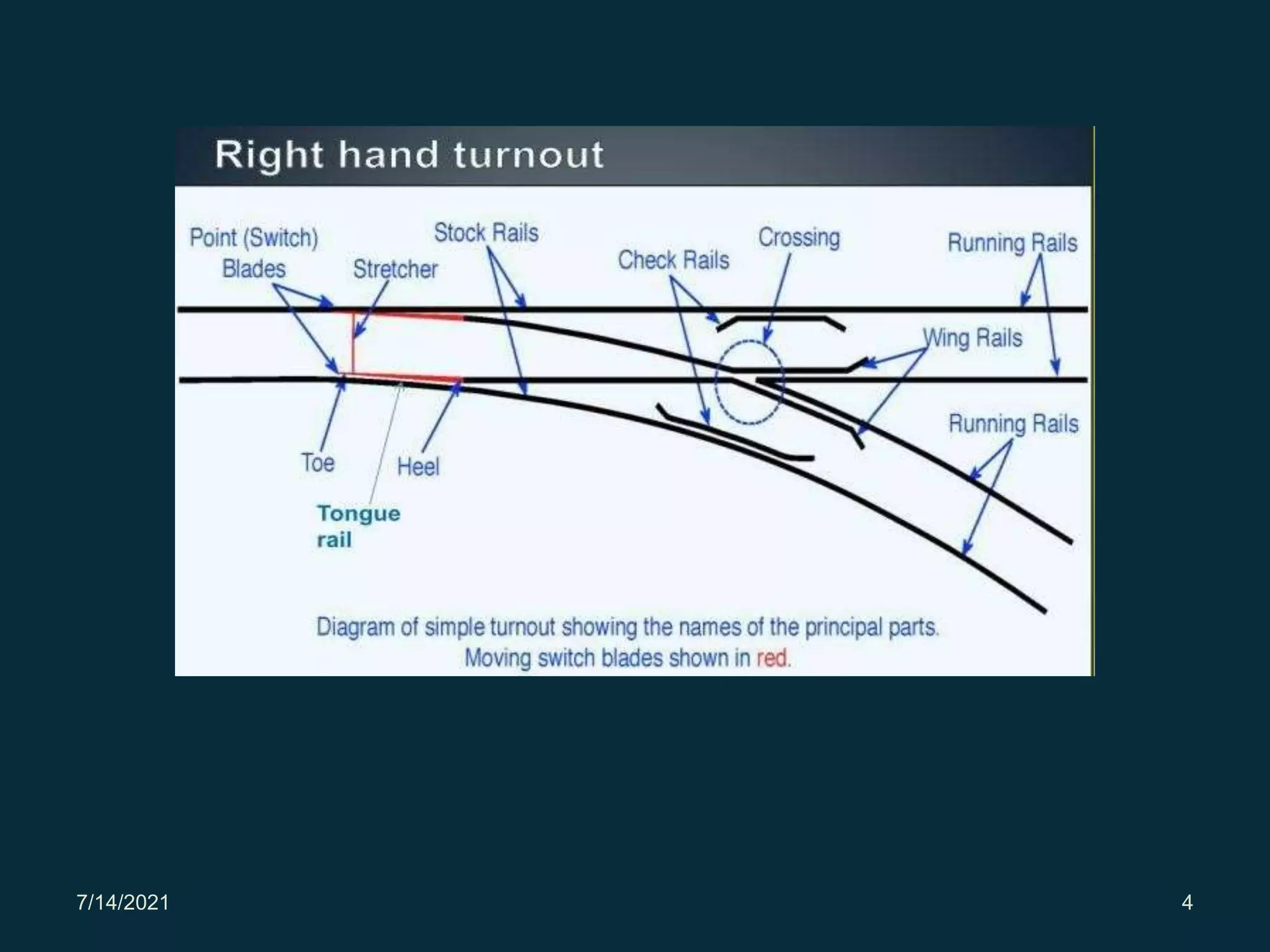 Right hand turnout

Point (Switch) Blades

Stretcher

Stock Rails

Check Rails

Crossing

Running Rails

Wing Rails

Running Rails

Toe

Heel

Tongue rail

Diagram of simple turnout showing the names of the principal parts. Moving switch blades shown in red.

7/14/2021

4